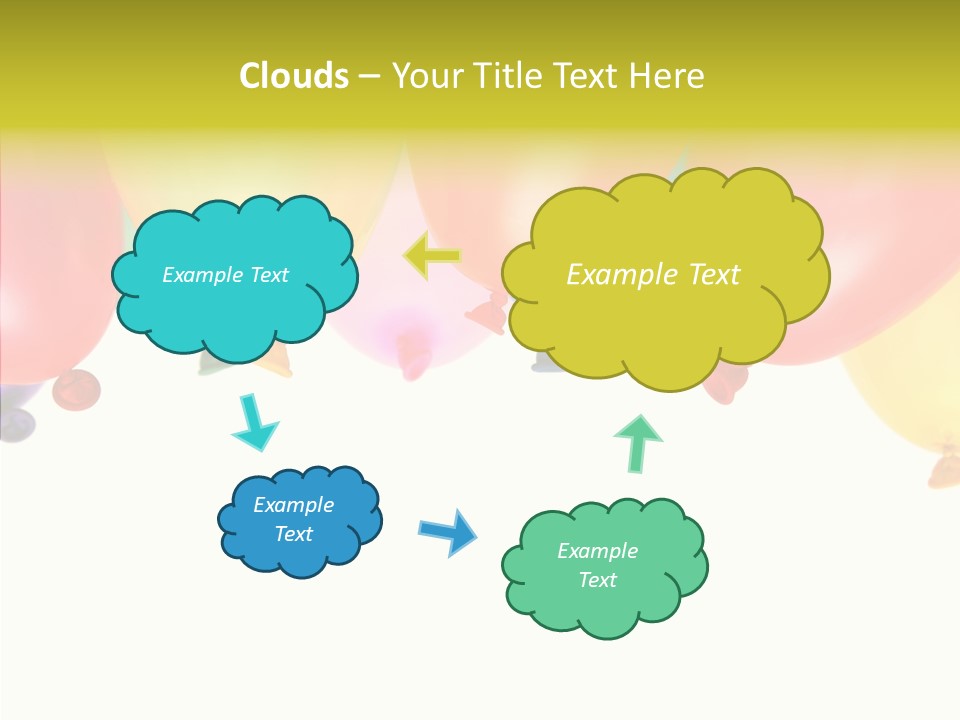 Clouds – Your Title Text Here

Example Text

Example Text

Example Text

Example Text